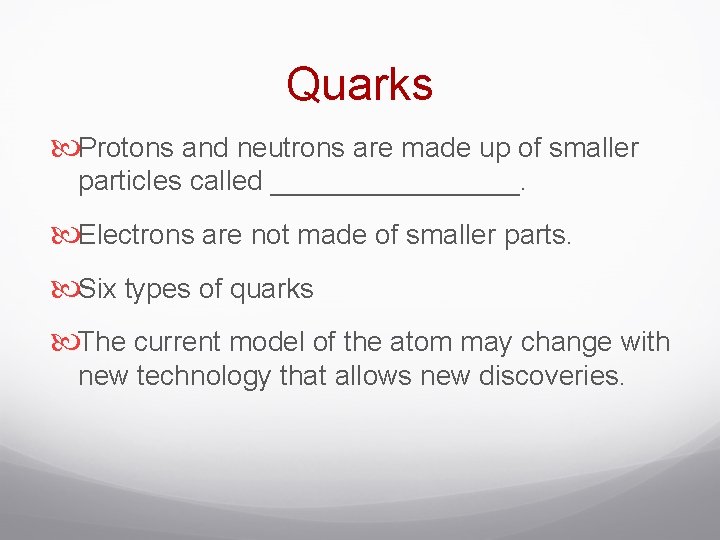 Quarks

Protons and neutrons are made up of smaller particles called ________________.

Electrons are not made of smaller parts.

Six types of quarks

The current model of the atom may change with new technology that allows new discoveries.